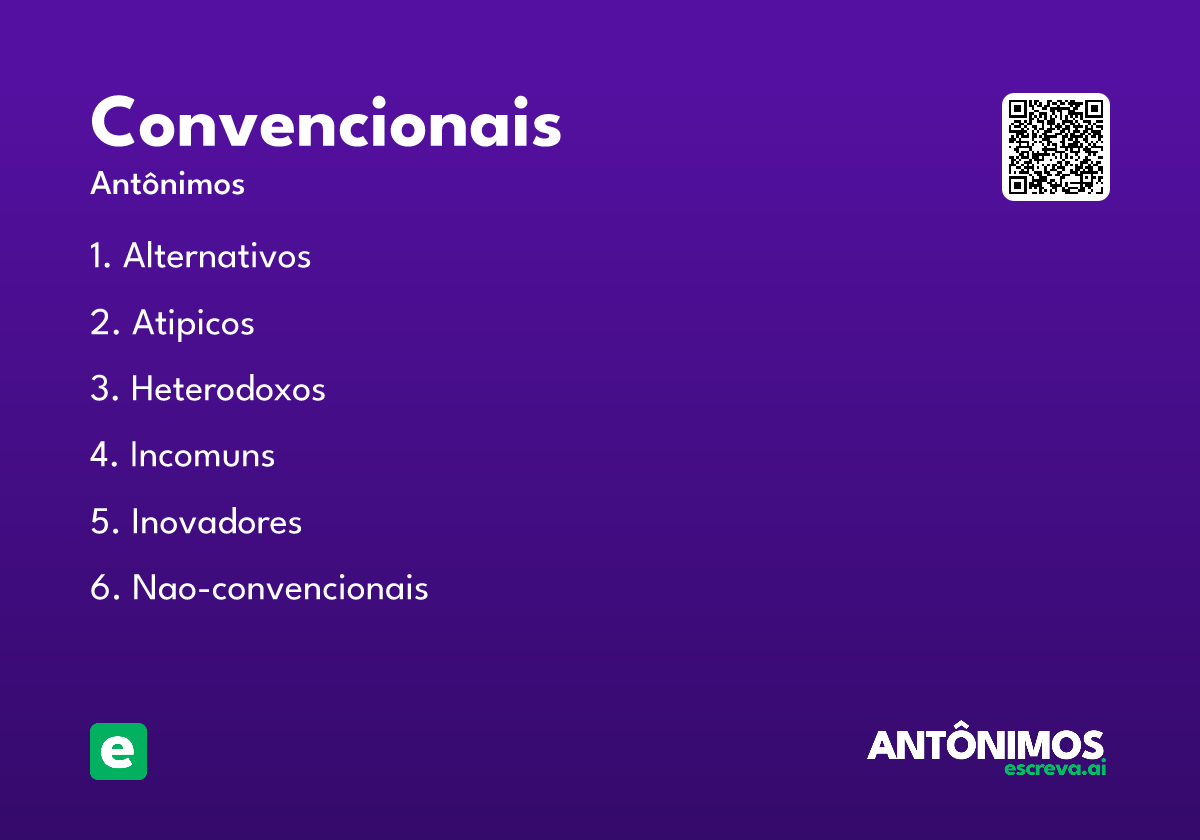 Convencionais

Antônimos

1. Alternativos

2. Atipicos

3. Heterodoxos

4. Incomuns

5. Inovadores

6. Nao-convencionais

e

ANTÔNIMOS
escreva.ai